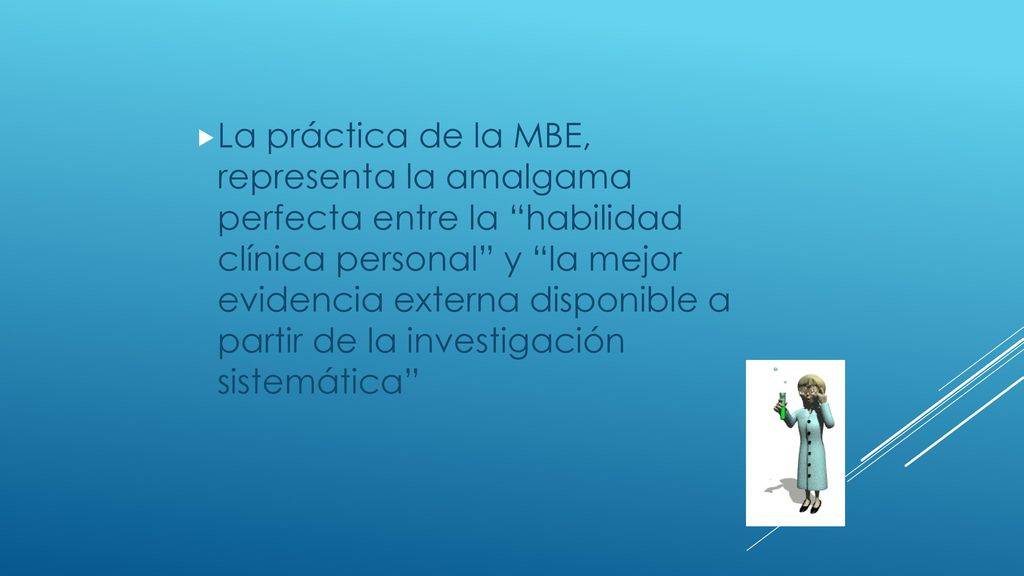 La práctica de la MBE, representa la amalgama perfecta entre la “habilidad clínica personal” y “la mejor evidencia externa disponible a partir de la investigación sistemática”